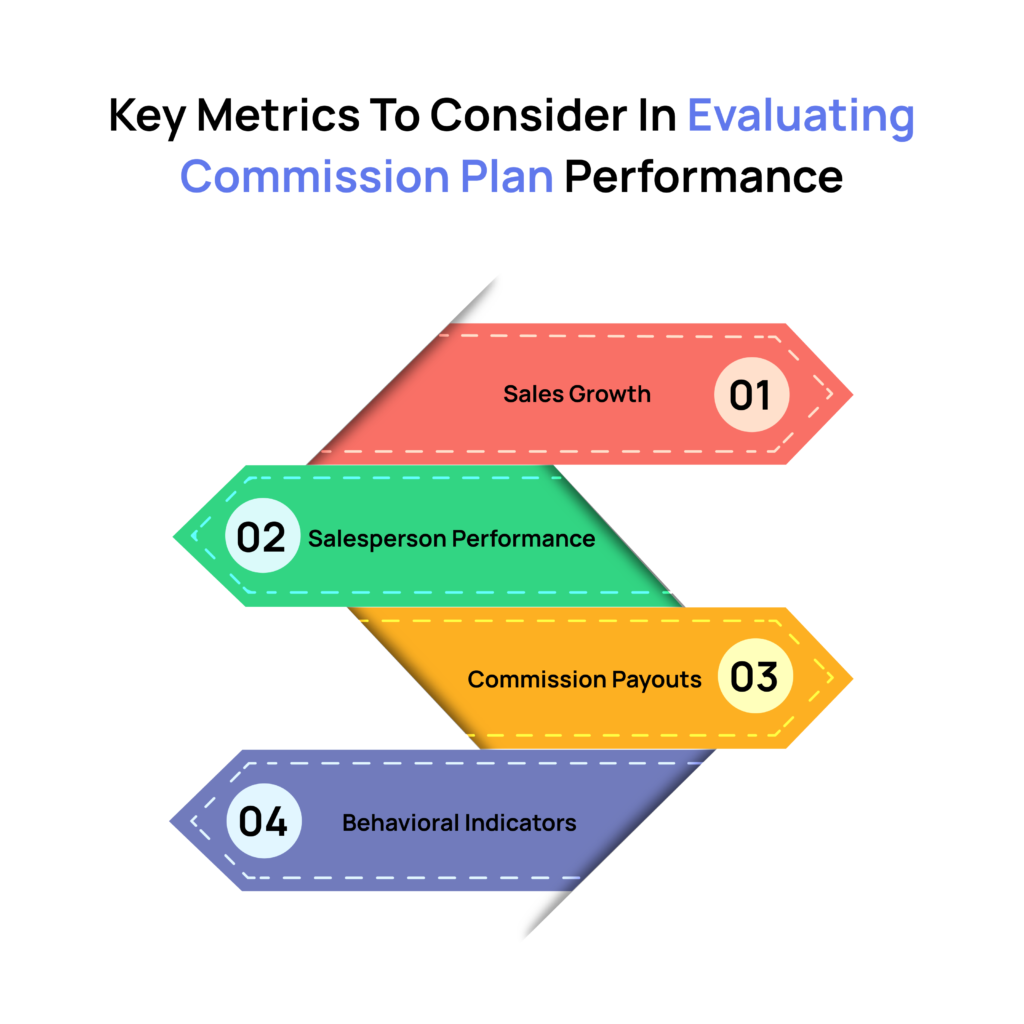 Key Metrics To Consider In Evaluating Commission Plan Performance

Sales Growth 01

02 Salesperson Performance

Commission Payouts 03

04 Behavioral Indicators